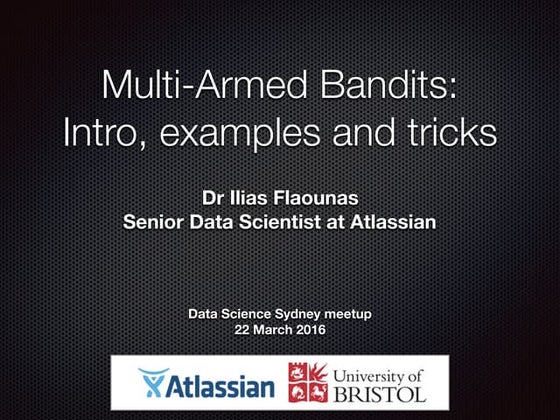 Multi-Armed Bandits:
Intro, examples and tricks

Dr Ilias Flaounas
Senior Data Scientist at Atlassian

Data Science Sydney meetup
22 March 2016

Atlassian

University of BRISTOL